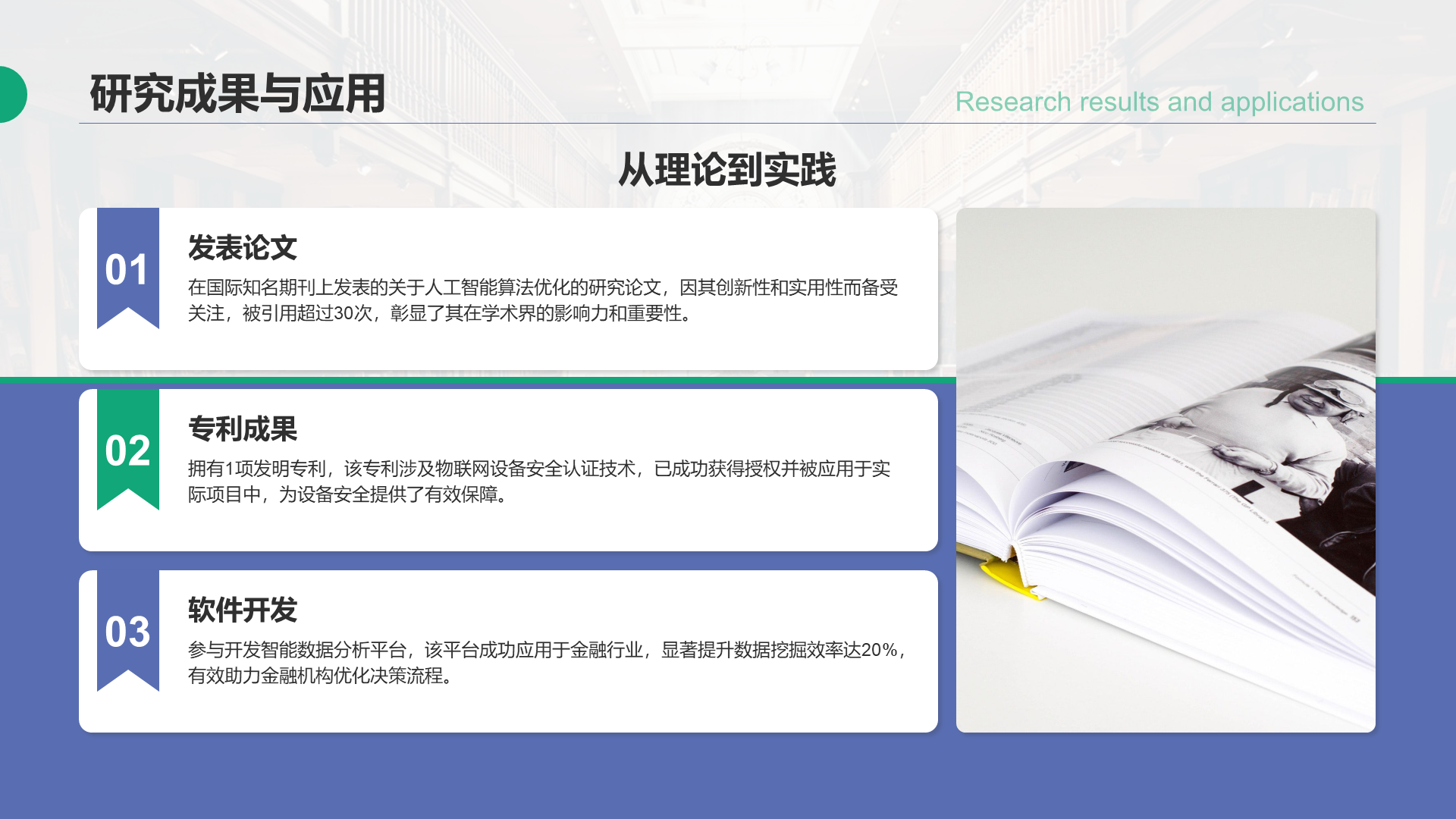 研究成果与应用

Research results and applications

从理论到实践

01

发表论文

在国际知名期刊上发表的关于人工智能算法优化的研究论文，因其创新性和实用性而备受关注，被引用超过30次，彰显了其在学术界的影响力和重要性。

02

专利成果

拥有1项发明专利，该专利涉及物联网设备安全认证技术，已成功获得授权并被应用于实际项目中，为设备安全提供了有效保障。

03

软件开发

参与开发智能数据分析平台，该平台成功应用于金融行业，显著提升数据挖掘效率达20%，有效助力金融机构优化决策流程。